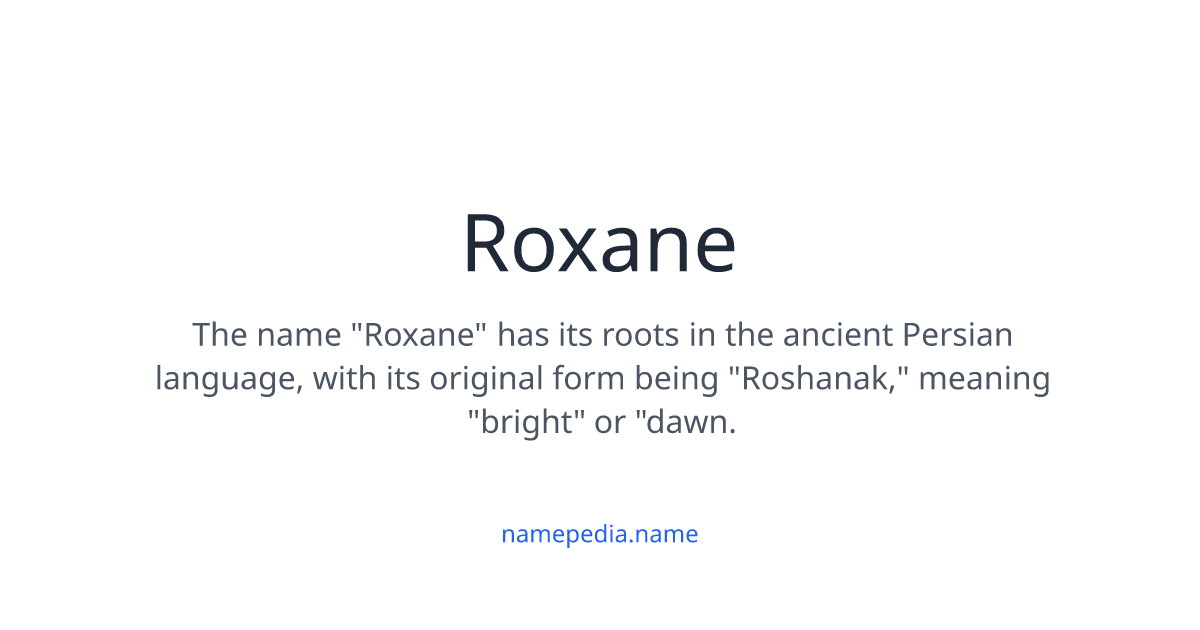 Roxane

The name "Roxane" has its roots in the ancient Persian language, with its original form being "Roshanak," meaning "bright" or "dawn.

namepedia.name